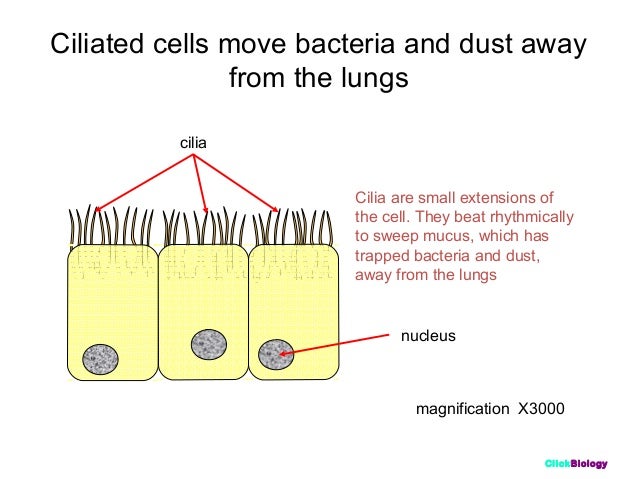 Ciliated cells move bacteria and dust away from the lungs

cilia

Cilia are small extensions of the cell. They beat rhythmically to sweep mucus, which has trapped bacteria and dust, away from the lungs

nucleus

magnification X3000

ClickBiology